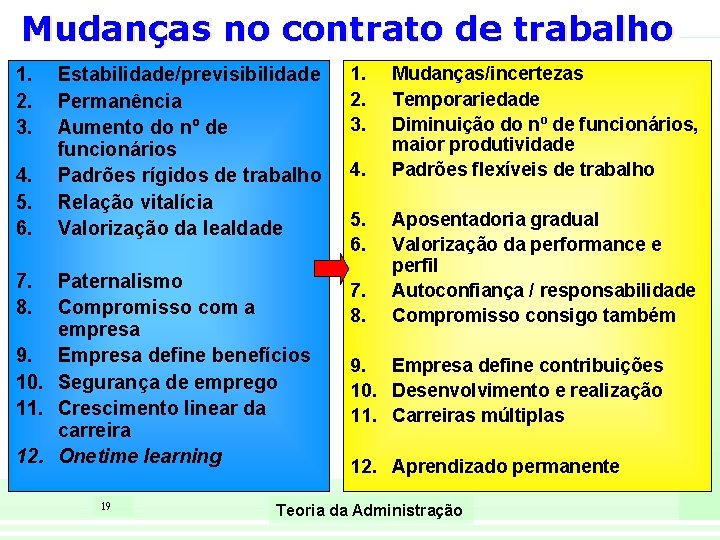 Mudanças no contrato de trabalho

1. Estabilidade/previsibilidade
2. Permanência
3. Aumento do nº de funcionários
4. Padrões rígidos de trabalho
5. Relação vitalícia
6. Valorização da lealdade
7. Paternalismo
8. Compromisso com a empresa
9. Empresa define benefícios
10. Segurança de emprego
11. Crescimento linear da carreira
12. Onetime learning

1. Mudanças/incertezas
2. Temporariedade
3. Diminuição do nº de funcionários, maior produtividade
4. Padrões flexíveis de trabalho
5. Aposentadoria gradual
6. Valorização da performance e perfil
7. Autoconfiança / responsabilidade
8. Compromisso consigo também
9. Empresa define contribuições
10. Desenvolvimento e realização
11. Carreiras múltiplas
12. Aprendizado permanente

19

Teoria da Administração